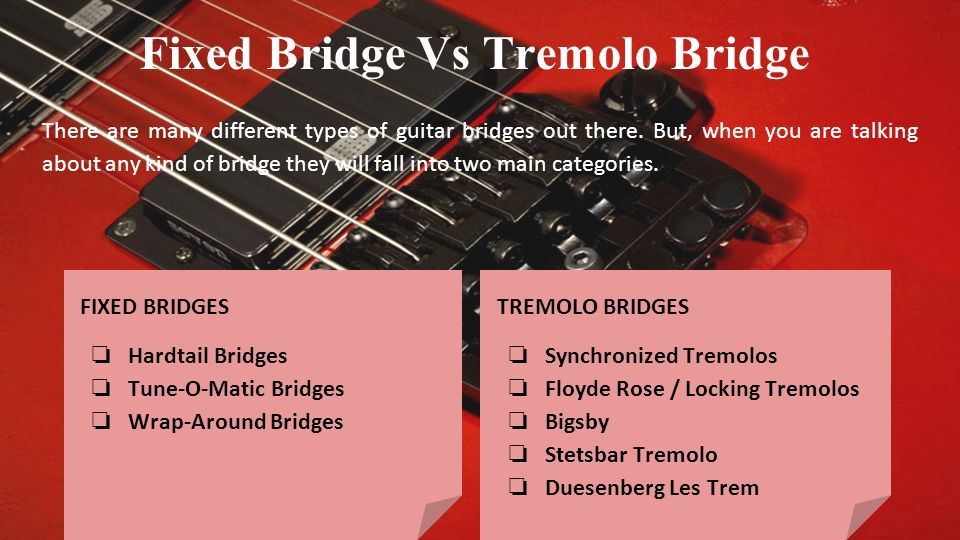 Fixed Bridge Vs Tremolo Bridge

There are many different types of guitar bridges out there. But, when you are talking about any kind of bridge they will fall into two main categories.

FIXED BRIDGES

❏ Hardtail Bridges
❏ Tune-O-Matic Bridges
❏ Wrap-Around Bridges

TREMOLO BRIDGES

❏ Synchronized Tremolos
❏ Floyde Rose / Locking Tremolos
❏ Bigsby
❏ Stetsbar Tremolo
❏ Duesenberg Les Trem